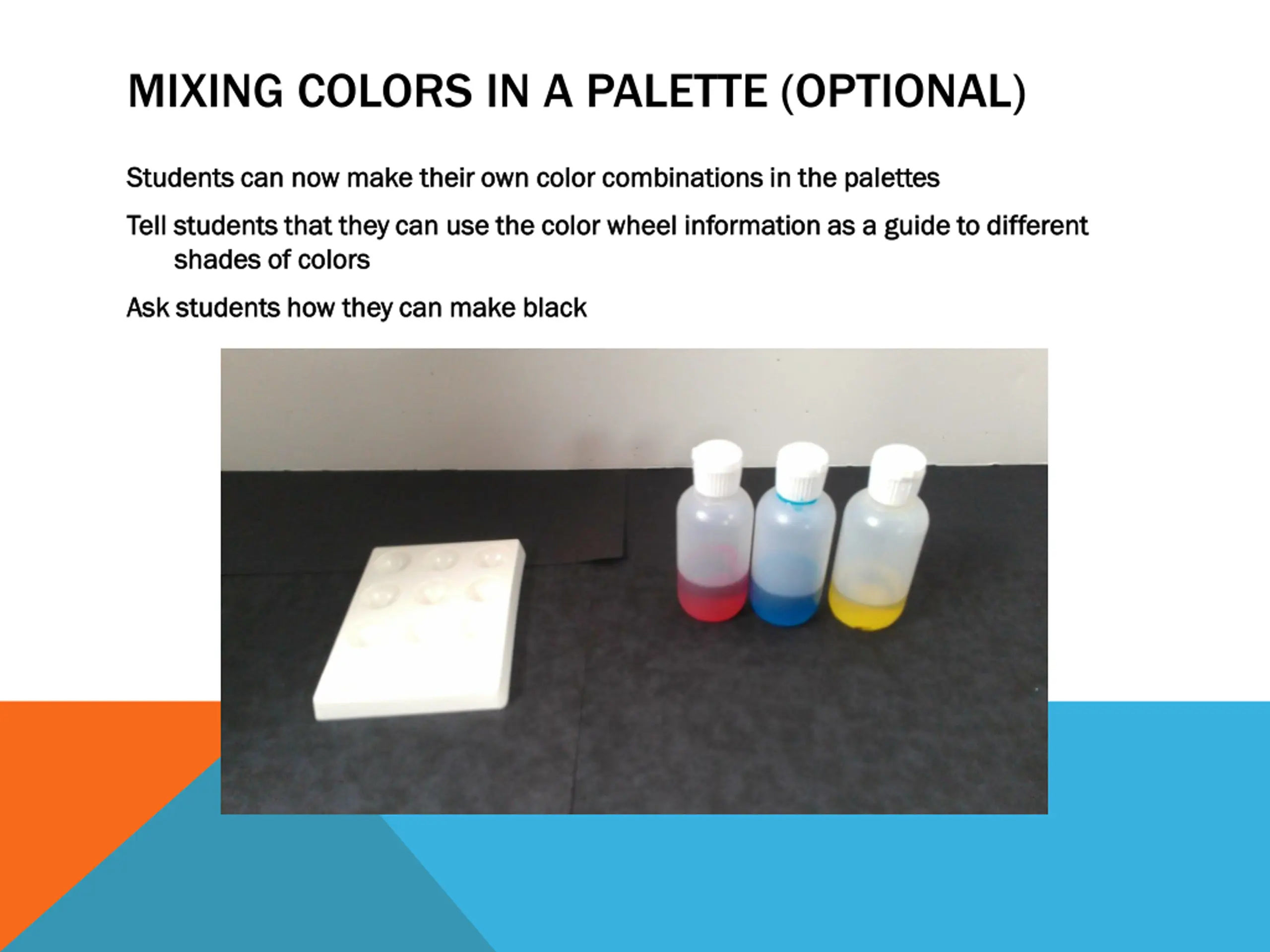 MIXING COLORS IN A PALETTE (OPTIONAL)

Students can now make their own color combinations in the palettes

Tell students that they can use the color wheel information as a guide to different shades of colors

Ask students how they can make black